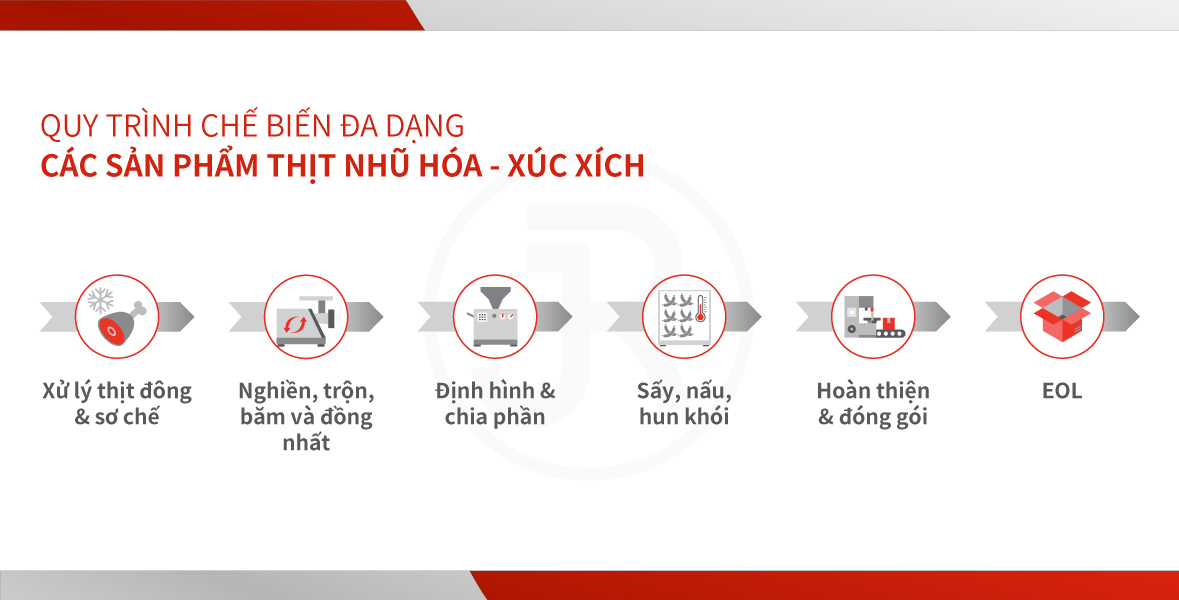 QUY TRÌNH CHẾ BIẾN ĐA DẠNG
CÁC SẢN PHẨM THỊT NHŨ HÓA - XÚC XÍCH

Xử lý thịt đông & sơ chế

Nghiền, trộn, băm và đồng nhất

Định hình & chia phần

Sấy, nấu, hun khói

Hoàn thiện & đóng gói

EOL